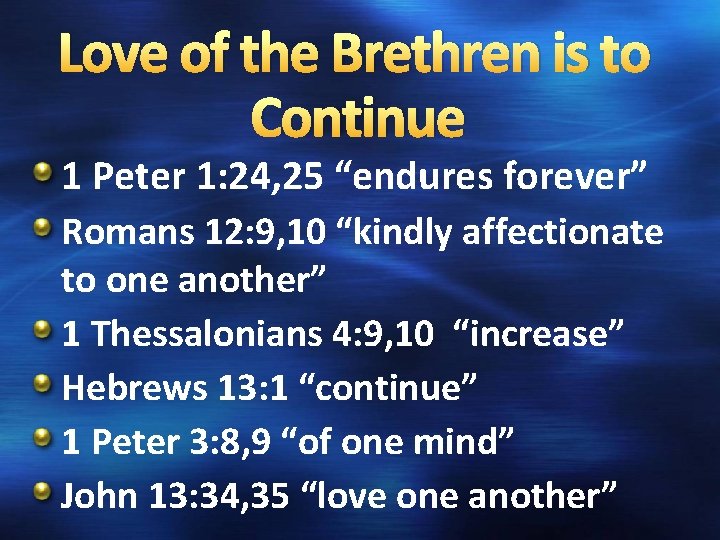 Love of the Brethren is to Continue

1 Peter 1:24,25 “endures forever”

Romans 12:9,10 “kindly affectionate to one another”

1 Thessalonians 4:9,10 “increase”

Hebrews 13:1 “continue”

1 Peter 3:8,9 “of one mind”

John 13:34,35 “love one another”